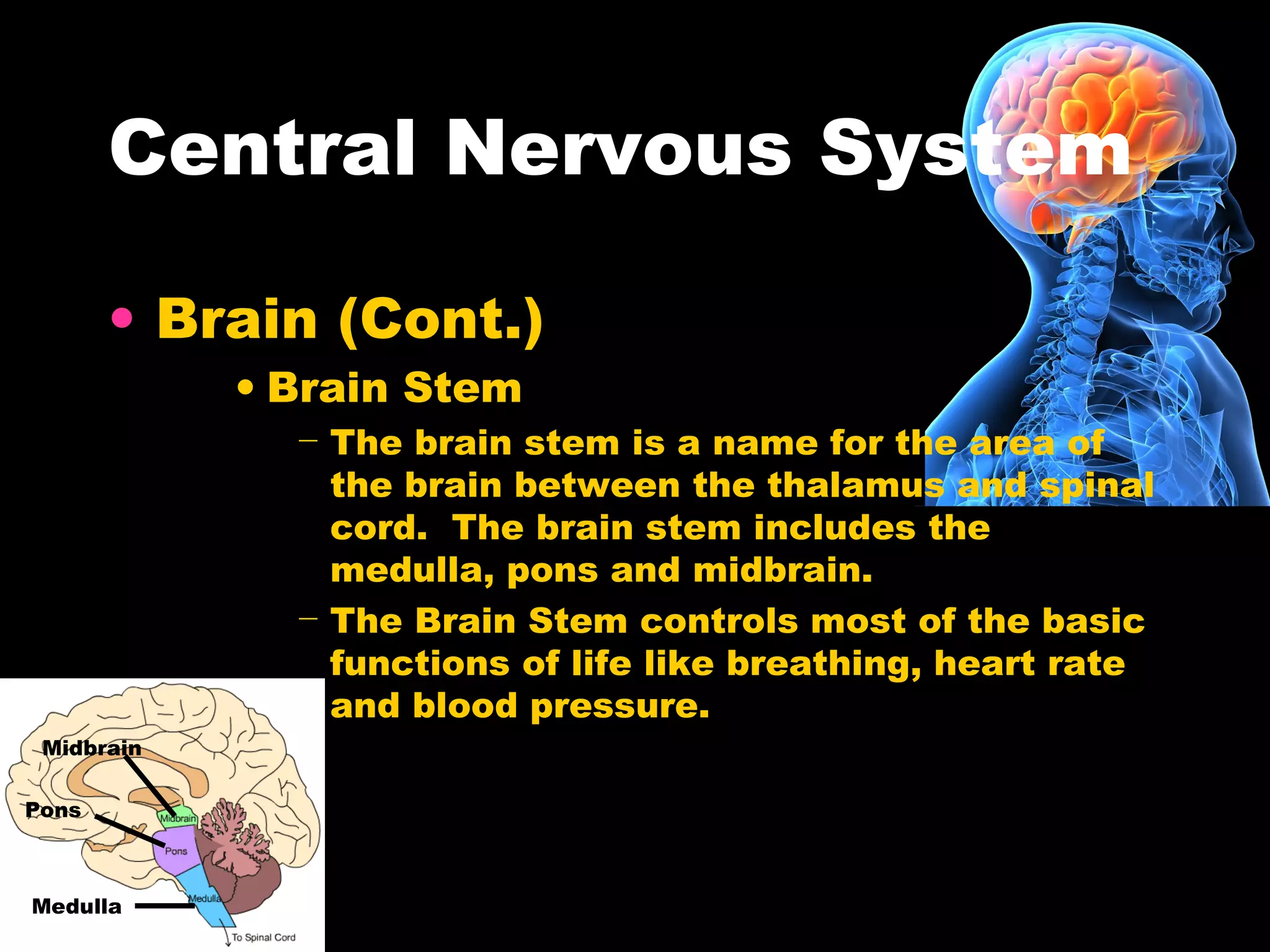 Central Nervous System

• Brain (Cont.)

• Brain Stem

– The brain stem is a name for the area of the brain between the thalamus and spinal cord. The brain stem includes the medulla, pons and midbrain.

– The Brain Stem controls most of the basic functions of life like breathing, heart rate and blood pressure.

Midbrain
Pons
Medulla
Midbrain
Pons
Medulla
To Spinal Cord